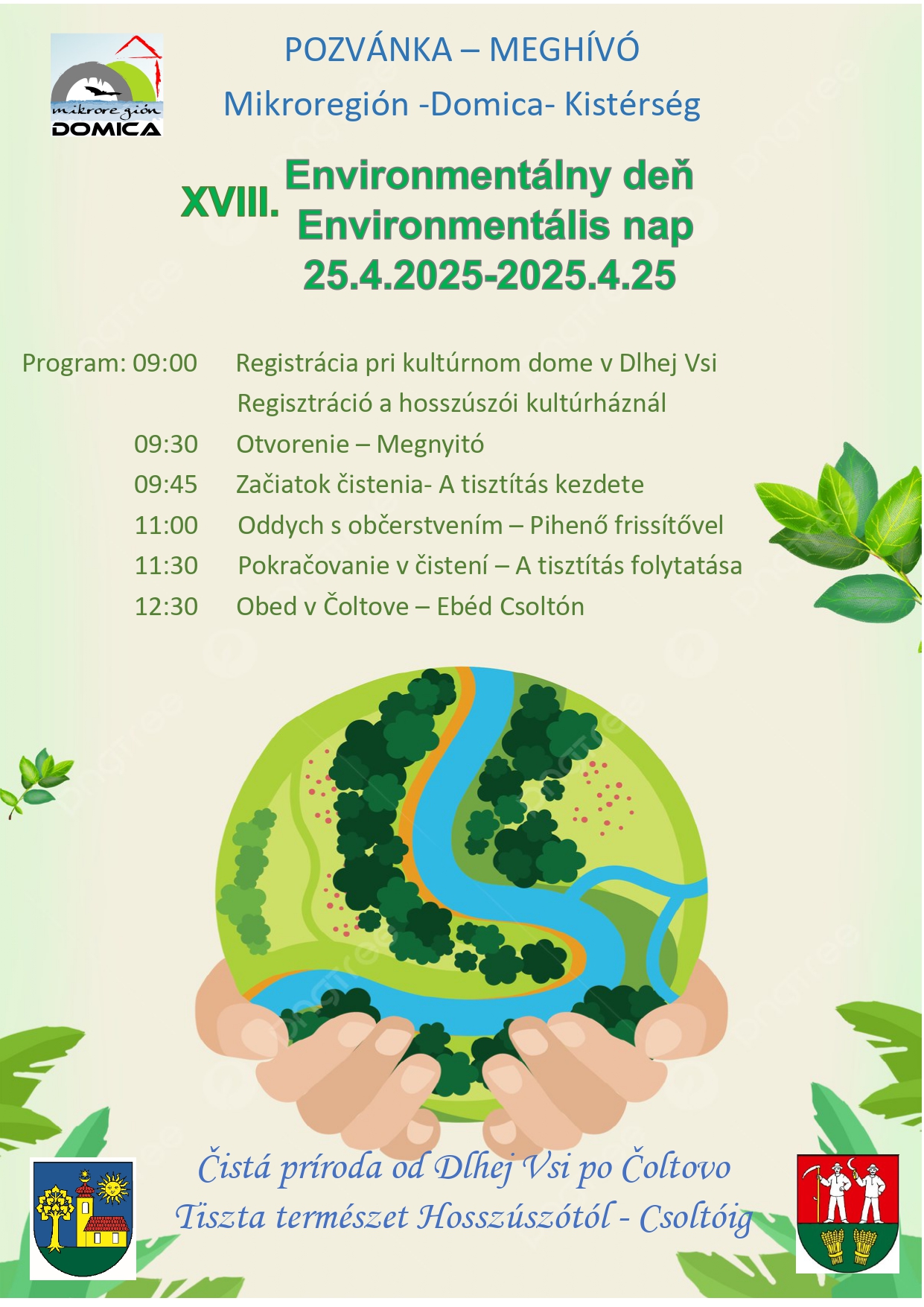 mikroregión
DOMICA

POZVÁNKA – MEGHÍVÓ
Mikroregión -Domica- Kistérség

XVIII. Environmentálny deň
Environmentális nap
25.4.2025-2025.4.25

Program: 09:00 Registrácia pri kultúrnom dome v Dlhej Vsi
Regisztráció a hosszúszói kultúrháznál
09:30 Otvorenie – Megnyitó
09:45 Začiatok čistenia- A tisztítás kezdete
11:00 Oddych s občerstvením – Pihenő frissítővel
11:30 Pokračovanie v čistení – A tisztítás folytatása
12:30 Obed v Čoltove – Ebéd Csoltón

Čistá príroda od Dlhej Vsi po Čoltovo
Tiszta természet Hosszúszótól - Csoltóig